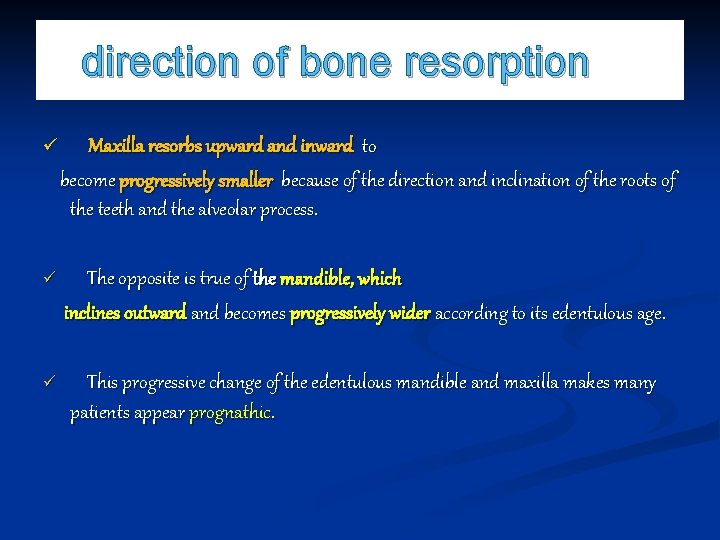 direction of bone resorption

✓ Maxilla resorbs upward and inward to become progressively smaller because of the direction and inclination of the roots of the teeth and the alveolar process.

✓ The opposite is true of the mandible, which inclines outward and becomes progressively wider according to its edentulous age.

✓ This progressive change of the edentulous mandible and maxilla makes many patients appear prognathic.